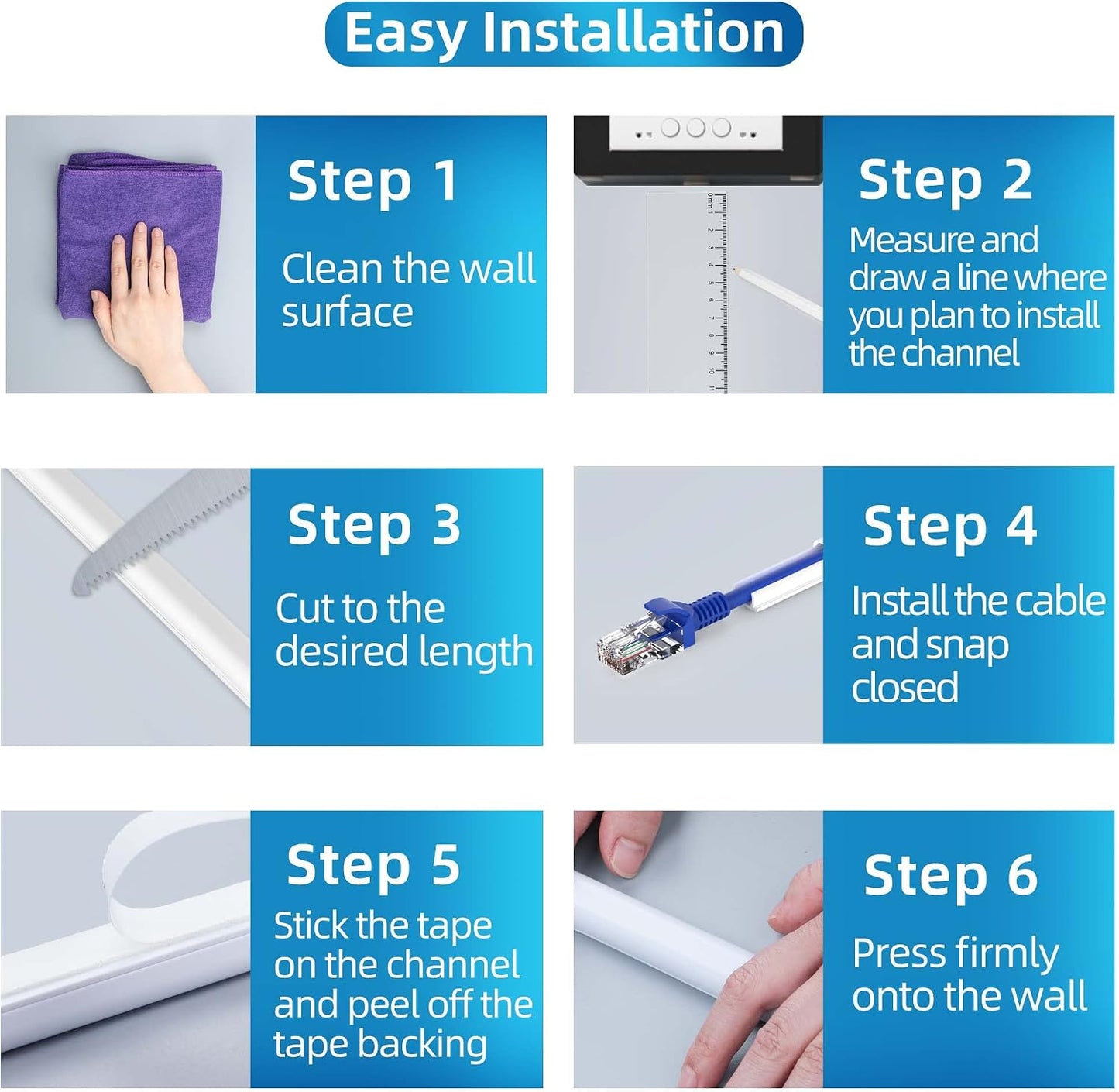 Easy Installation

Step 1
Clean the wall surface

Step 2
Measure and draw a line where you plan to install the channel

Step 3
Cut to the desired length

Step 4
Install the cable and snap closed

Step 5
Stick the tape on the channel and peel off the tape backing

Step 6
Press firmly onto the wall